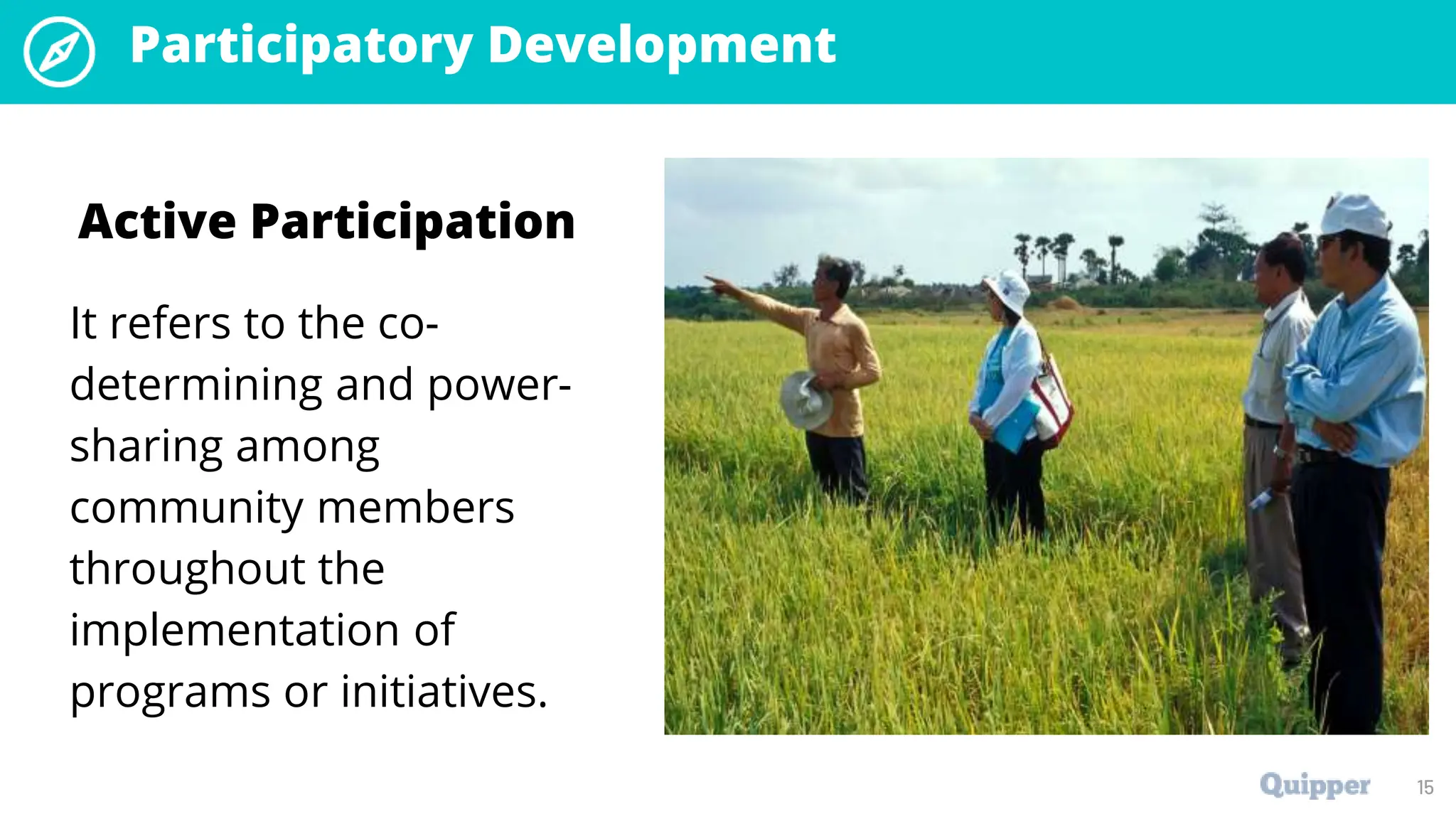 Participatory Development

Active Participation

It refers to the co-determining and power-sharing among community members throughout the implementation of programs or initiatives.

Quipper 15